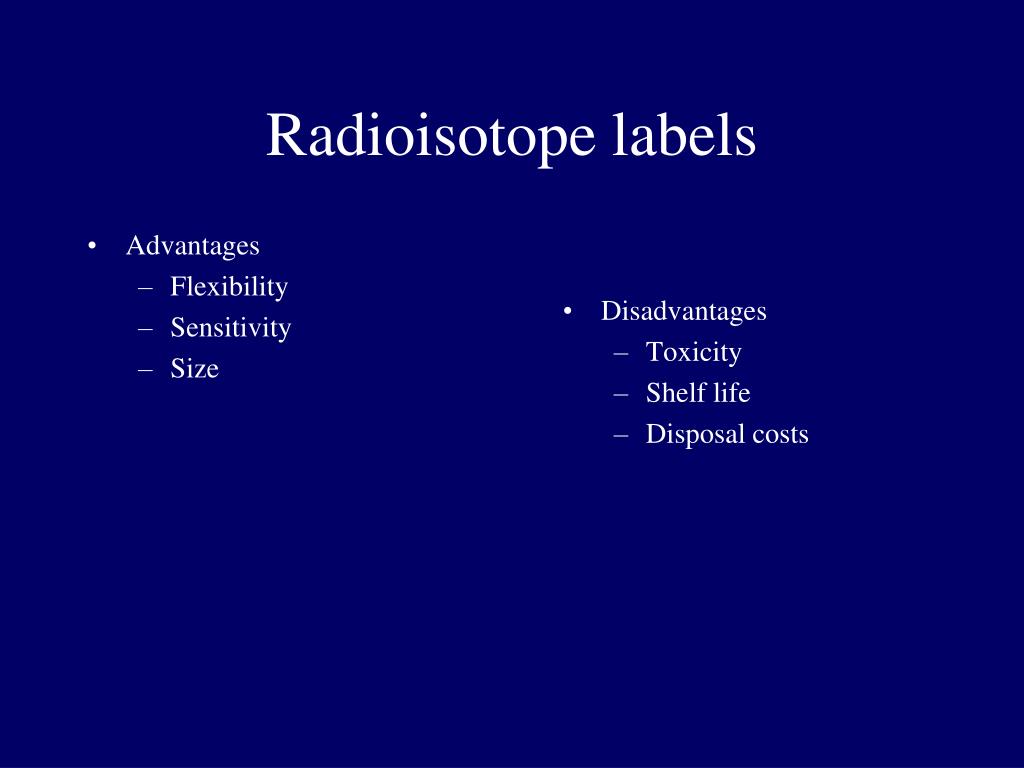 Radioisotope labels

• Advantages
– Flexibility
– Sensitivity
– Size

• Disadvantages
– Toxicity
– Shelf life
– Disposal costs